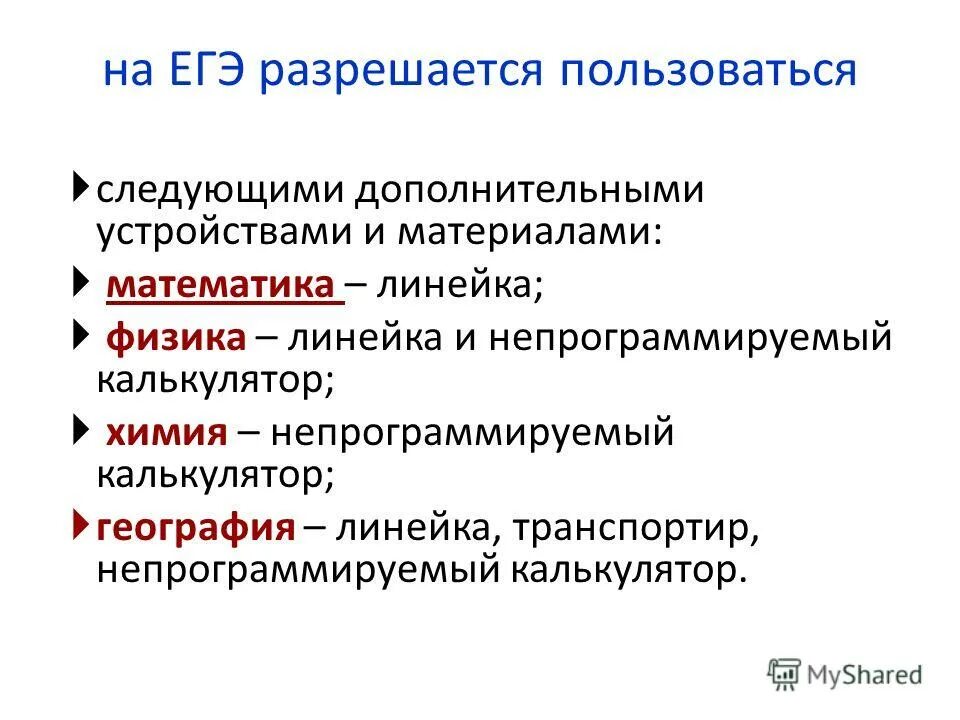 на ЕГЭ разрешается пользоваться

следующими дополнительными устройствами и материалами:

математика – линейка;

физика – линейка и непрограммируемый калькулятор;

химия – непрограммируемый калькулятор;

география – линейка, транспортир, непрограммируемый калькулятор.

MyShared